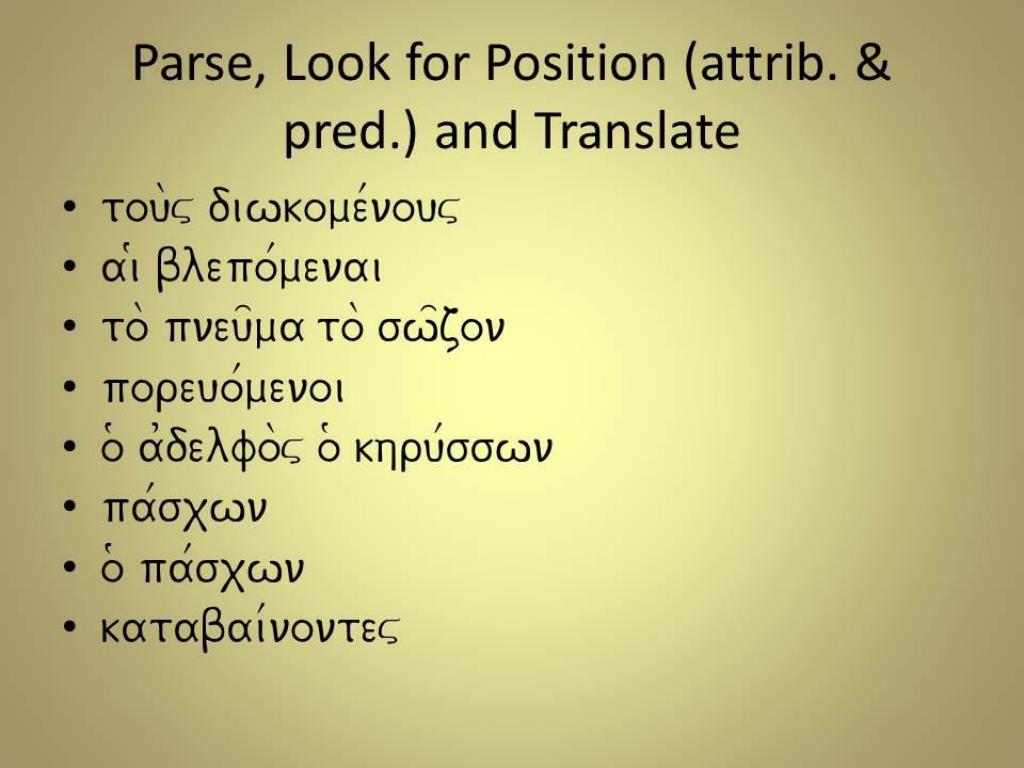 Parse, Look for Position (attrib. & pred.) and Translate

• τοὺς διωκομένους
• αἱ βλεπόμεναι
• τὸ πνεῦμα τὸ σῶζον
• πορευόμενοι
• ὁ ἀδελφὸς ὁ κηρύσσων
• πάσχων
• ὁ πάσχων
• καταβαίνοντες